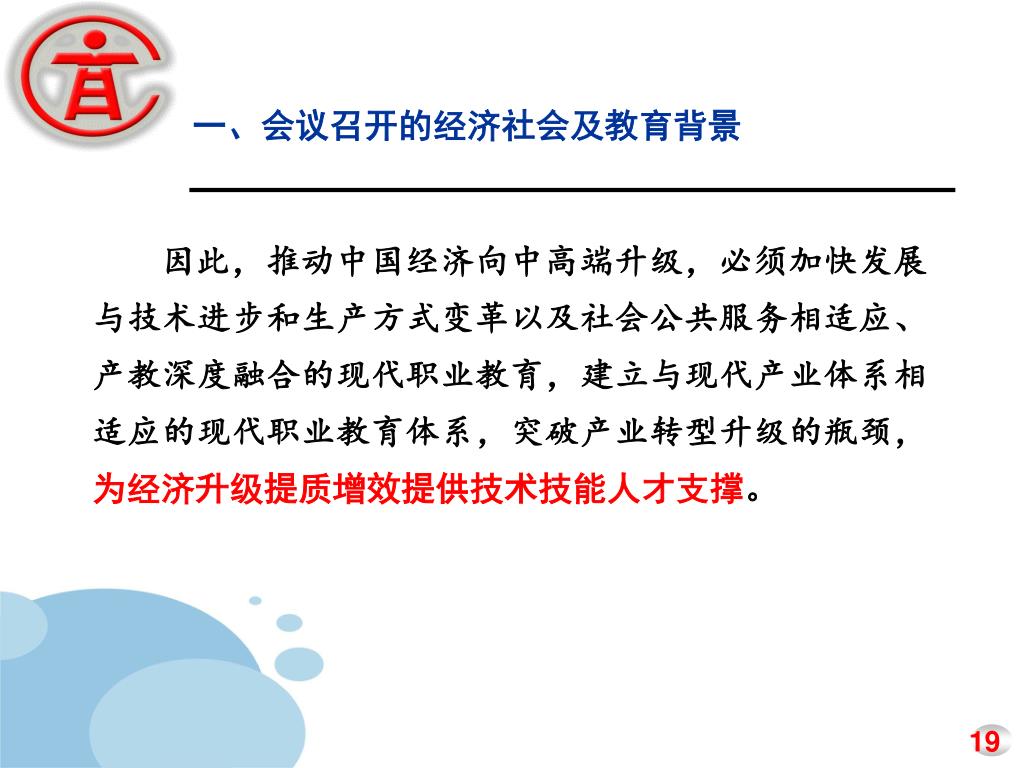 一、会议召开的经济社会及教育背景

因此，推动中国经济向中高端升级，必须加快发展与技术进步和生产方式变革以及社会公共服务相适应、产教深度融合的现代职业教育，建立与现代产业体系相适应的现代职业教育体系，突破产业转型升级的瓶颈，为经济升级提质增效提供技术技能人才支撑。

19